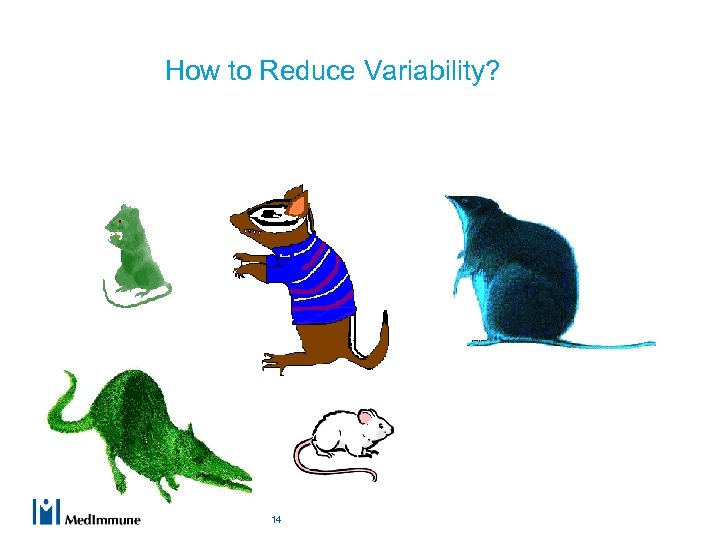 How to Reduce Variability?

MedImmune

14